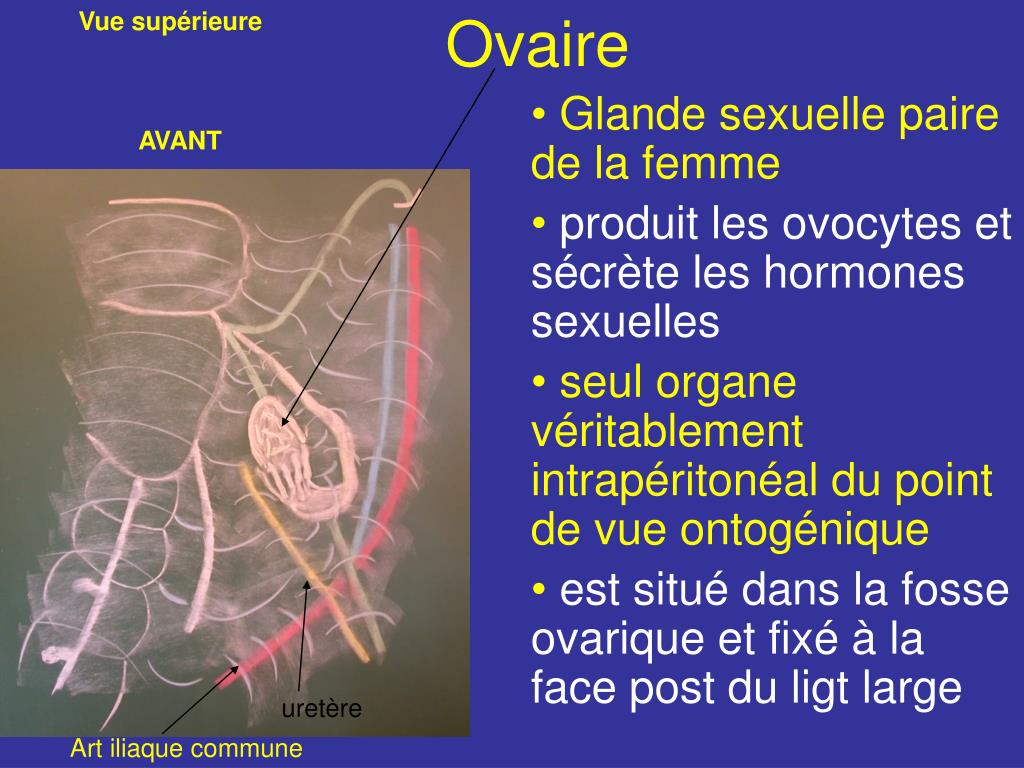 Vue supérieure

Ovaire

AVANT

• Glande sexuelle paire de la femme

• produit les ovocytes et sécrète les hormones sexuelles

• seul organe véritablement intrapéritonéal du point de vue ontogénique

• est situé dans la fosse ovarique et fixé à la face post du ligt large

uretère

Art iliaque commune